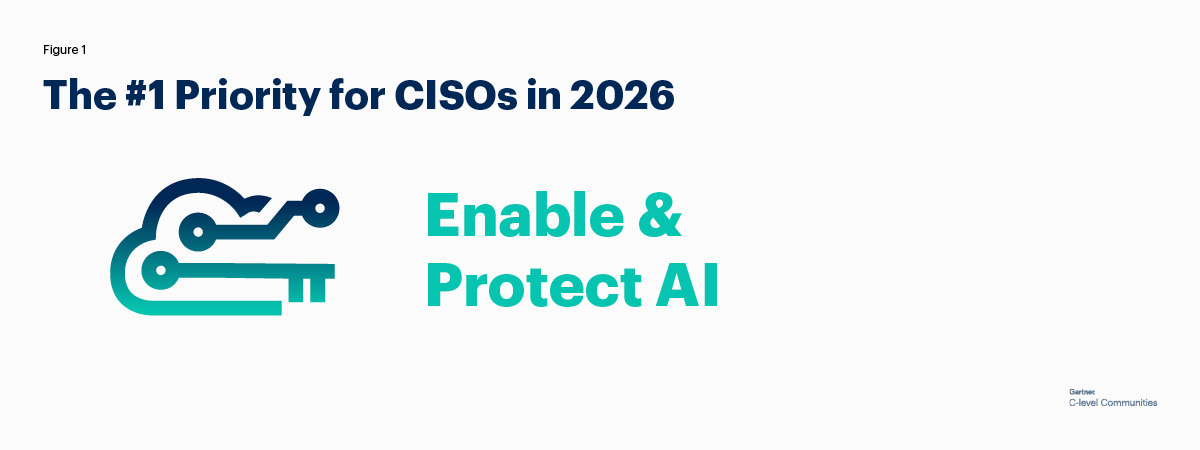 Figure 1

The #1 Priority for CISOs in 2026

Enable & Protect AI

Gartner.
C-level Communities